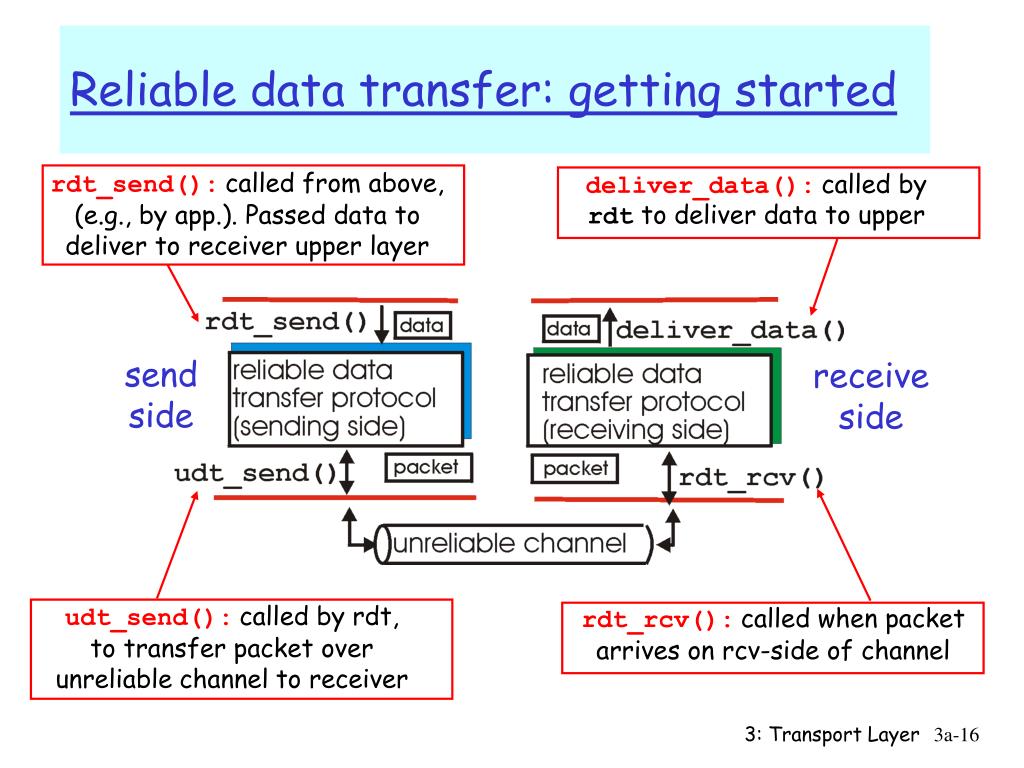 Reliable data transfer: getting started

rdt_send(): called from above, (e.g., by app.). Passed data to deliver to receiver upper layer

deliver_data(): called by rdt to deliver data to upper

rdt_send() data

data deliver_data()

send side

reliable data transfer protocol (sending side)

reliable data transfer protocol (receiving side)

receive side

udt_send() packet

packet rdt_rcv()

unreliable channel

udt_send(): called by rdt, to transfer packet over unreliable channel to receiver

rdt_rcv(): called when packet arrives on rcv-side of channel

3: Transport Layer 3a-16